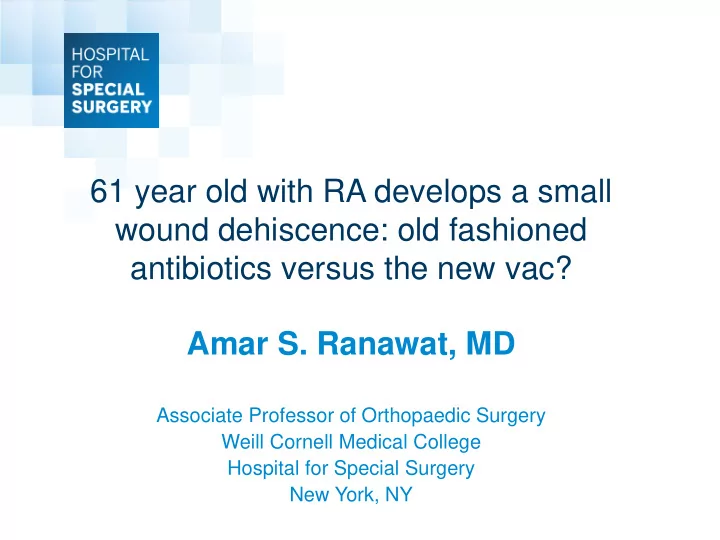 HOSPITAL
FOR
SPECIAL
SURGERY

61 year old with RA develops a small wound dehiscence: old fashioned antibiotics versus the new vac?

Amar S. Ranawat, MD

Associate Professor of Orthopaedic Surgery
Weill Cornell Medical College
Hospital for Special Surgery
New York, NY